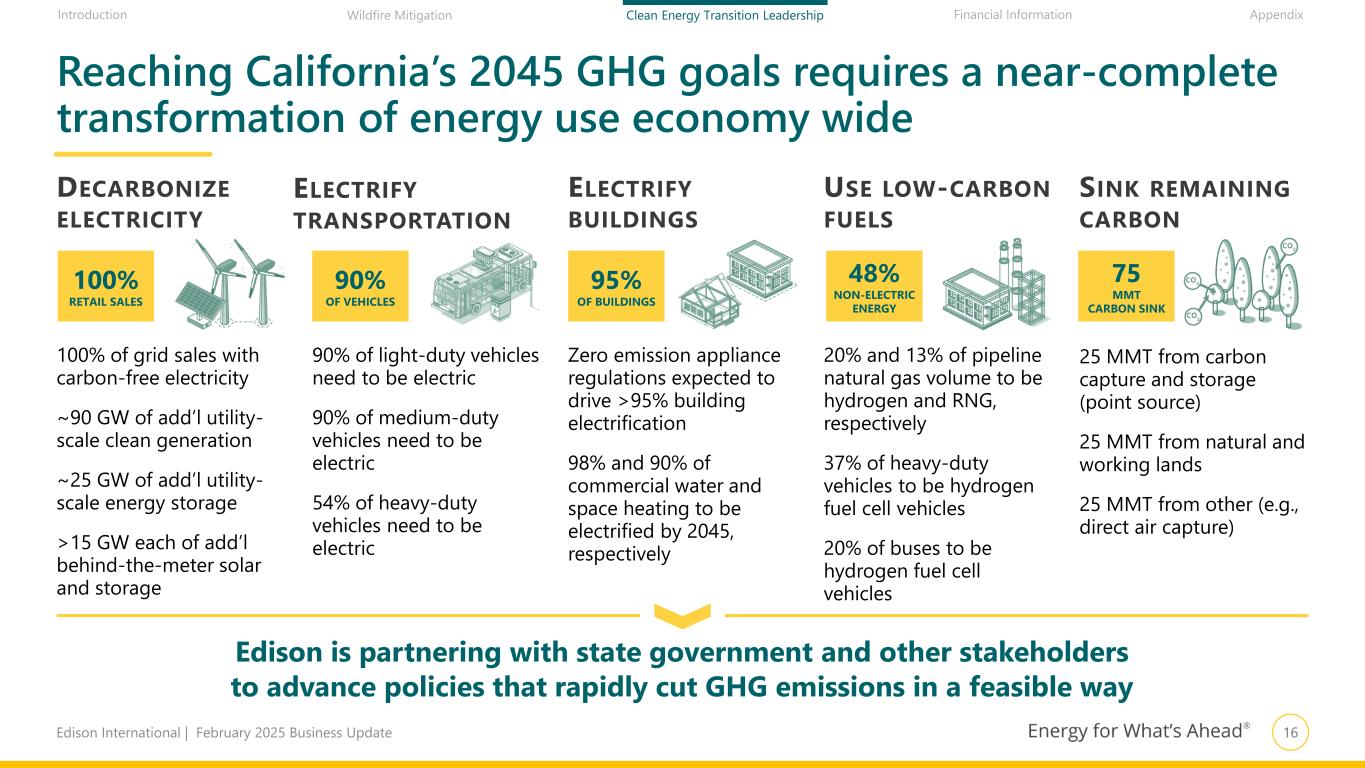 Introduction Wildfire Mitigation Clean Energy Transition Leadership Financial Information Appendix

Reaching California's 2045 GHG goals requires a near-complete transformation of energy use economy wide

DECARBONIZE ELECTRICITY

100% RETAIL SALES

100% of grid sales with carbon-free electricity

~90 GW of add'l utility-scale clean generation

~25 GW of add'l utility-scale energy storage

>15 GW each of add'l behind-the-meter solar and storage

ELECTRIFY TRANSPORTATION

90% OF VEHICLES

90% of light-duty vehicles need to be electric

90% of medium-duty vehicles need to be electric

54% of heavy-duty vehicles need to be electric

ELECTRIFY BUILDINGS

95% OF BUILDINGS

Zero emission appliance regulations expected to drive >95% building electrification

98% and 90% of commercial water and space heating to be electrified by 2045, respectively

USE LOW-CARBON FUELS

48% NON-ELECTRIC ENERGY

20% and 13% of pipeline natural gas volume to be hydrogen and RNG, respectively

37% of heavy-duty vehicles to be hydrogen fuel cell vehicles

20% of buses to be hydrogen fuel cell vehicles

SINK REMAINING CARBON

75 MMT CARBON SINK

$CO_2$ $CO_2$ $CO_2$

25 MMT from carbon capture and storage (point source)

25 MMT from natural and working lands

25 MMT from other (e.g., direct air capture)

Edison is partnering with state government and other stakeholders to advance policies that rapidly cut GHG emissions in a feasible way

Edison International | February 2025 Business Update

Energy for What's Ahead®

16